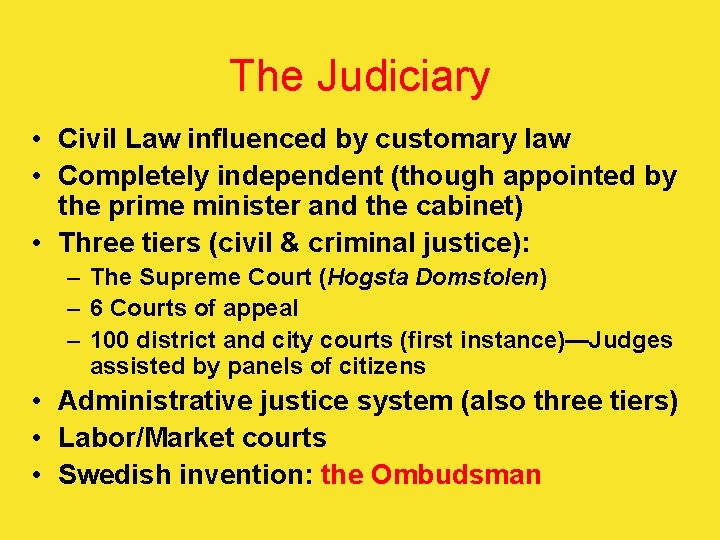 The Judiciary

• Civil Law influenced by customary law
• Completely independent (though appointed by the prime minister and the cabinet)
• Three tiers (civil & criminal justice):
  – The Supreme Court (Hogsta Domstolen)
  – 6 Courts of appeal
  – 100 district and city courts (first instance)—Judges assisted by panels of citizens
• Administrative justice system (also three tiers)
• Labor/Market courts
• Swedish invention: the Ombudsman